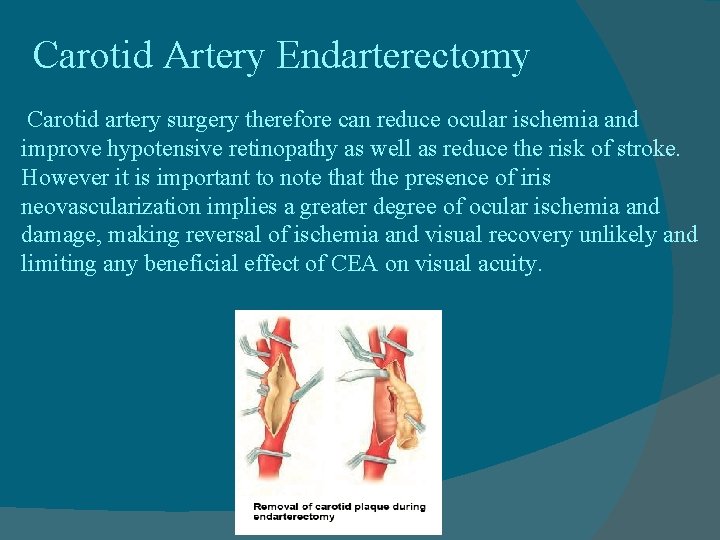 Carotid Artery Endarterectomy

Carotid artery surgery therefore can reduce ocular ischemia and improve hypotensive retinopathy as well as reduce the risk of stroke. However it is important to note that the presence of iris neovascularization implies a greater degree of ocular ischemia and damage, making reversal of ischemia and visual recovery unlikely and limiting any beneficial effect of CEA on visual acuity.

Removal of carotid plaque during endarterectomy